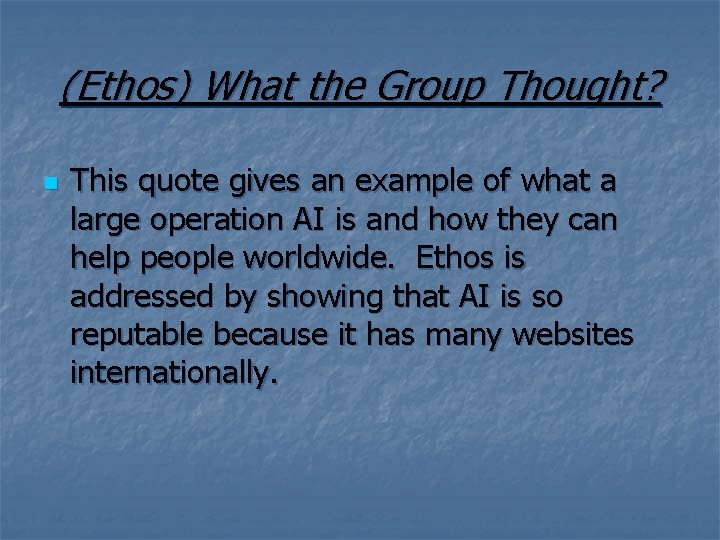 (Ethos) What the Group Thought?

This quote gives an example of what a large operation AI is and how they can help people worldwide. Ethos is addressed by showing that AI is so reputable because it has many websites internationally.